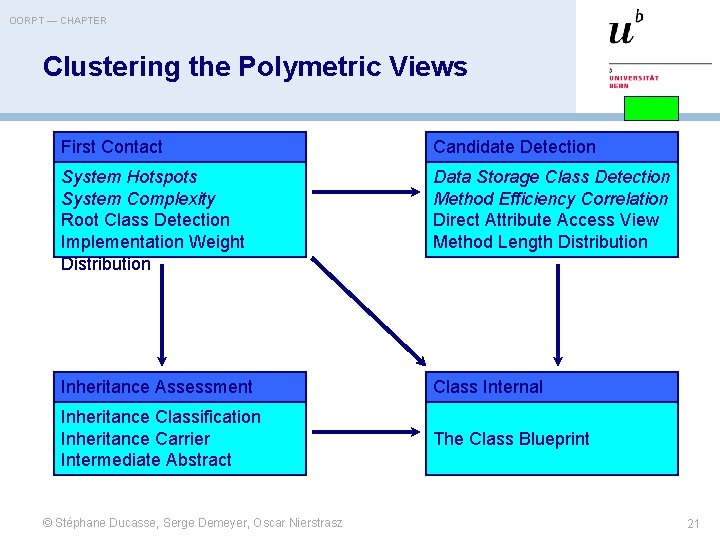 OORPT — CHAPTER

Clustering the Polymetric Views

$u^b$

b
UNIVERSITÄT
BERN

First Contact

System Hotspots
System Complexity
Root Class Detection
Implementation Weight Distribution

Candidate Detection

Data Storage Class Detection
Method Efficiency Correlation
Direct Attribute Access View
Method Length Distribution

Inheritance Assessment

Inheritance Classification
Inheritance Carrier
Intermediate Abstract

Class Internal

The Class Blueprint

© Stéphane Ducasse, Serge Demeyer, Oscar Nierstrasz

21